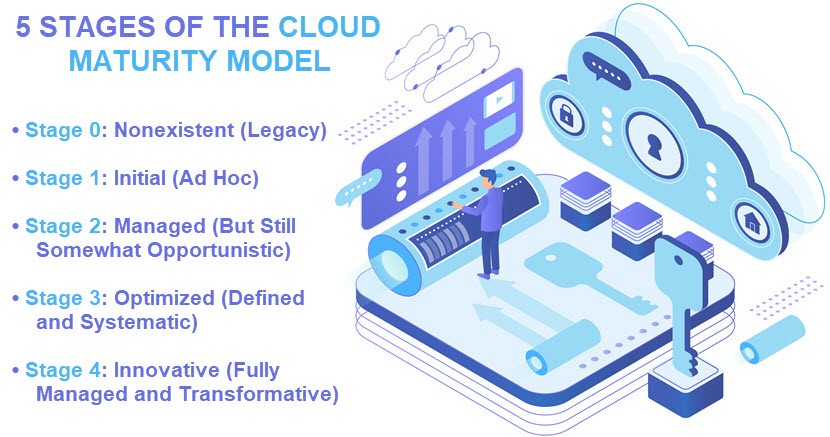 5 STAGES OF THE CLOUD MATURITY MODEL

• Stage 0: Nonexistent (Legacy)

• Stage 1: Initial (Ad Hoc)

• Stage 2: Managed (But Still Somewhat Opportunistic)

• Stage 3: Optimized (Defined and Systematic)

• Stage 4: Innovative (Fully Managed and Transformative)